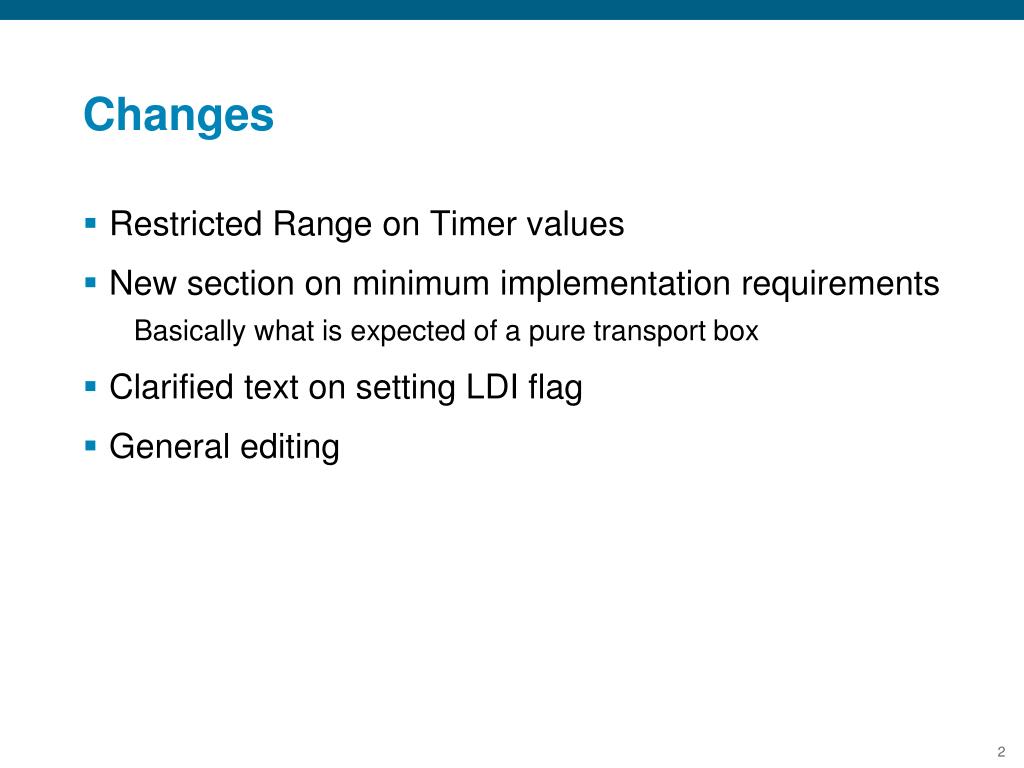 Changes

▪ Restricted Range on Timer values

▪ New section on minimum implementation requirements

Basically what is expected of a pure transport box

▪ Clarified text on setting LDI flag

▪ General editing

2